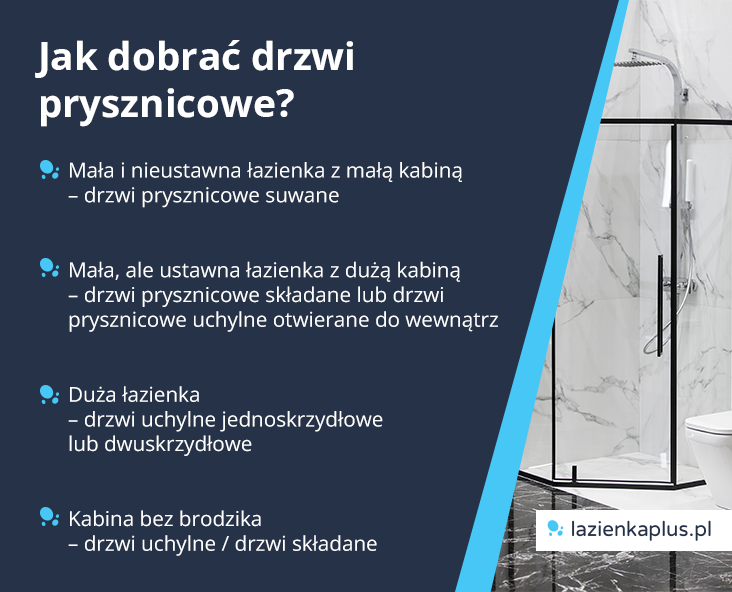 Jak dobrać drzwi prysznicowe?

Mała i nieustawna łazienka z małą kabiną – drzwi prysznicowe suwane

Mała, ale ustawna łazienka z dużą kabiną – drzwi prysznicowe składane lub drzwi prysznicowe uchylne otwierane do wewnątrz

Duża łazienka – drzwi uchylne jednoskrzydłowe lub dwuskrzydłowe

Kabina bez brodzika – drzwi uchylne / drzwi składane

lazienkaplus.pl